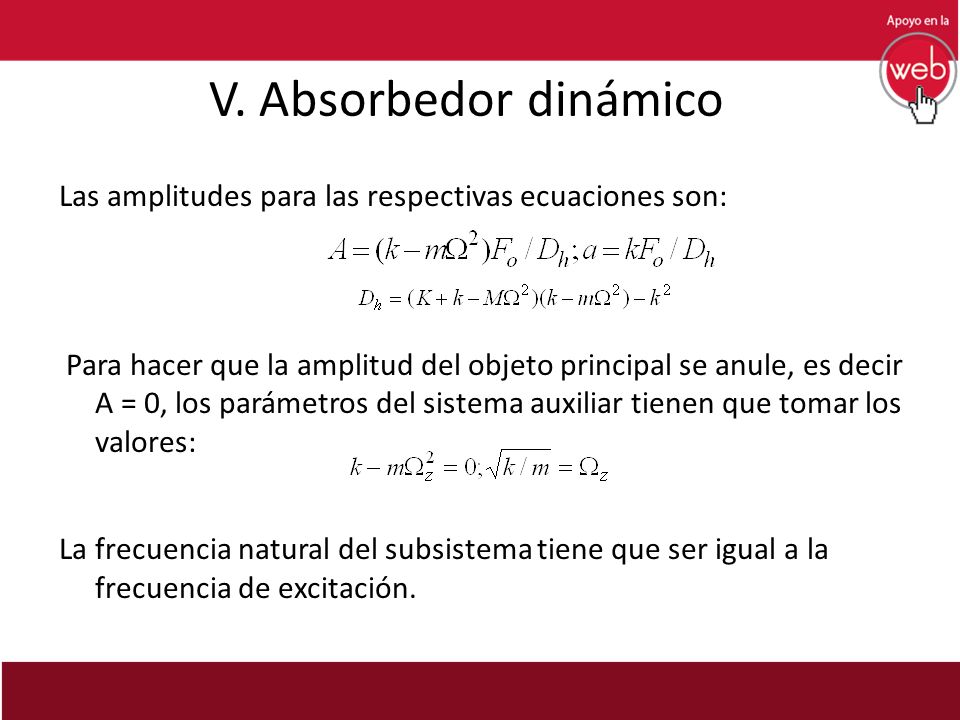 Apoyo en la
web

V. Absorbedor dinámico

Las amplitudes para las respectivas ecuaciones son:

$A=(k-m\Omega^2)F_o/D_h; a=kF_o/D_h$

$D_h=(K+k-M\Omega^2)(k-m\Omega^2)-k^2$

Para hacer que la amplitud del objeto principal se anule, es decir A = 0, los parámetros del sistema auxiliar tienen que tomar los valores:

$k-m\Omega_z^2=0; \sqrt{k/m}=\Omega_z$

La frecuencia natural del subsistema tiene que ser igual a la frecuencia de excitación.